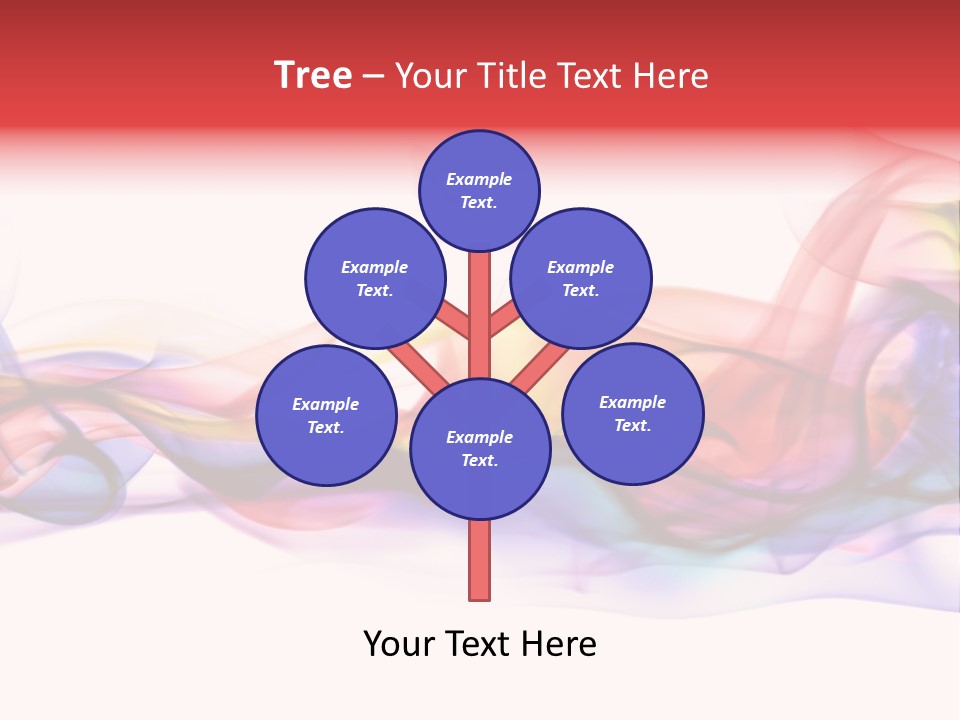 Tree – Your Title Text Here

Example Text.

Example Text.

Example Text.

Example Text.

Example Text.

Example Text.

Your Text Here